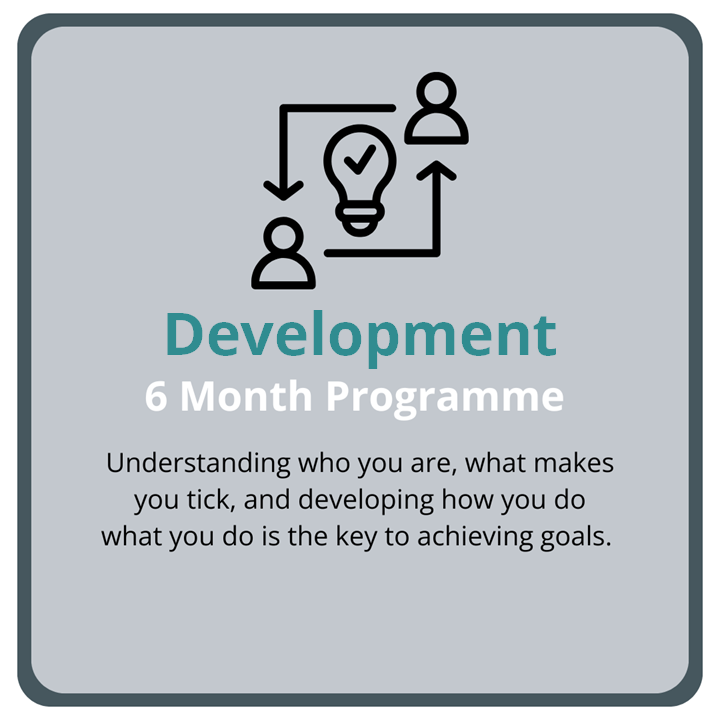 Development
6 Month Programme

Understanding who you are, what makes you tick, and developing how you do what you do is the key to achieving goals.